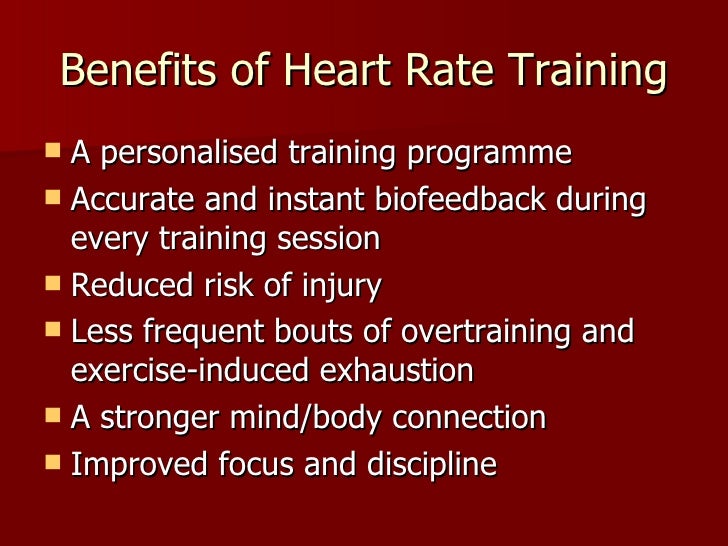 Benefits of Heart Rate Training

- A personalised training programme
- Accurate and instant biofeedback during every training session
- Reduced risk of injury
- Less frequent bouts of overtraining and exercise-induced exhaustion
- A stronger mind/body connection
- Improved focus and discipline